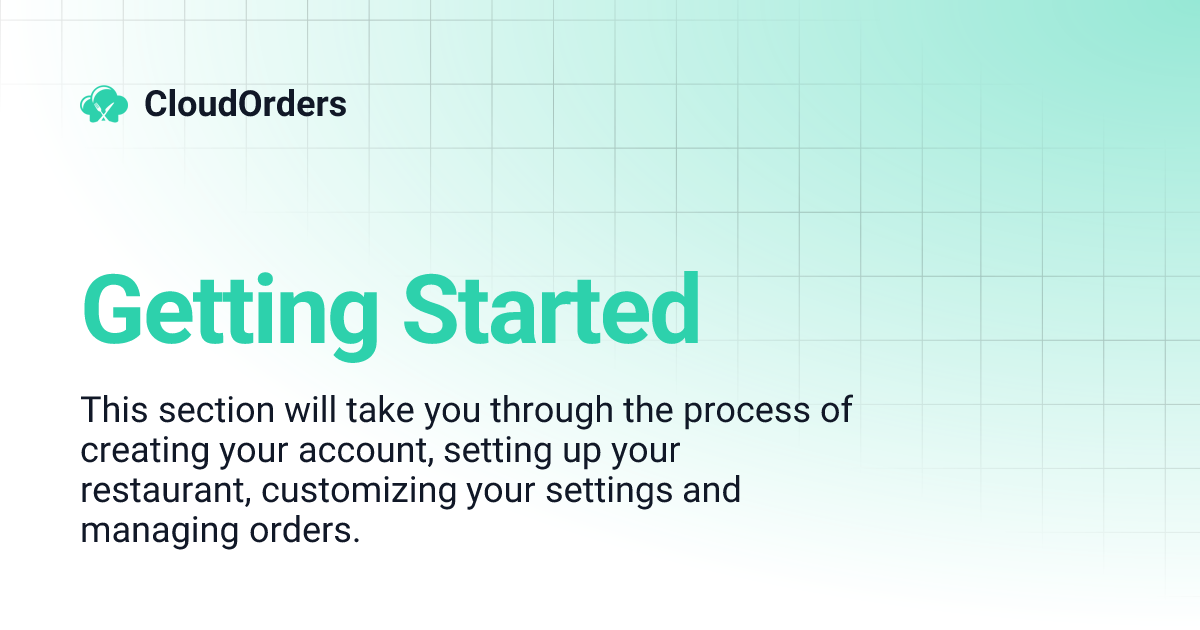 CloudOrders

Getting Started

This section will take you through the process of creating your account, setting up your restaurant, customizing your settings and managing orders.